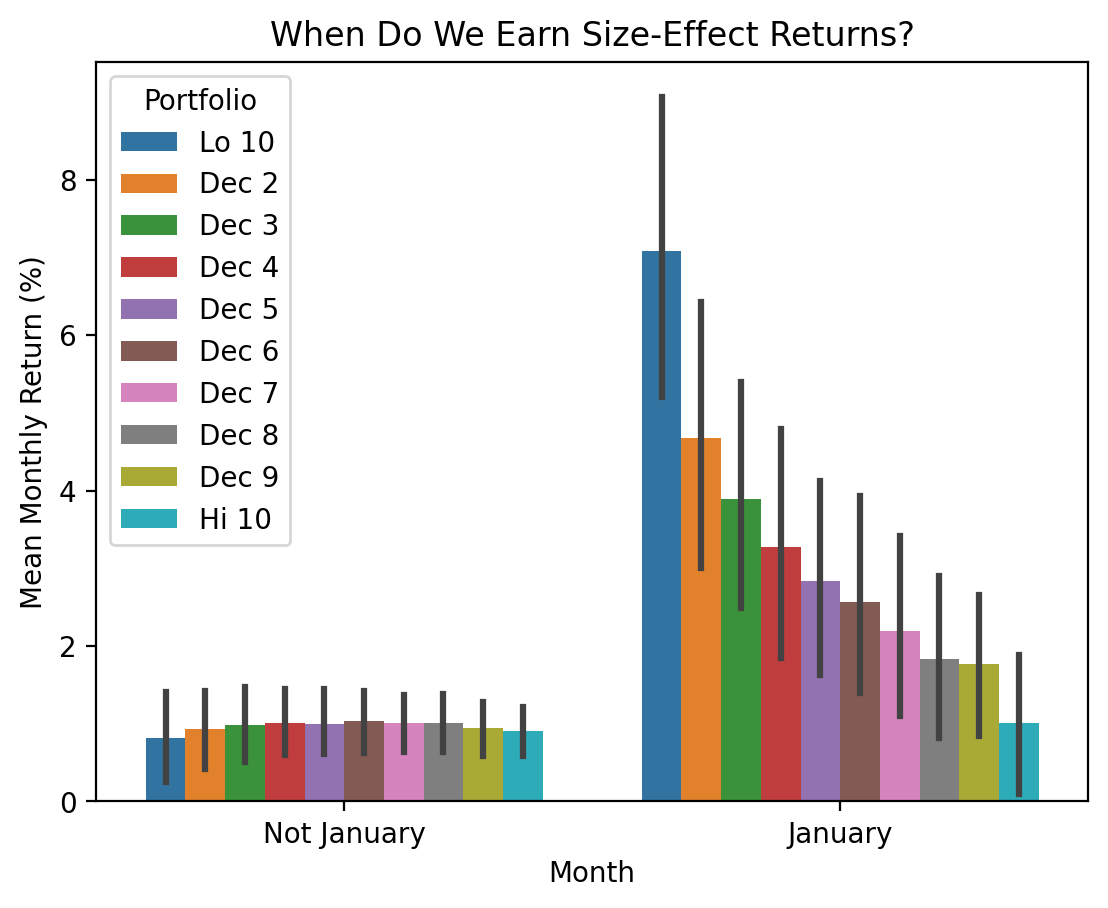 When Do We Earn Size-Effect Returns?

Portfolio
Lo 10
Dec 2
Dec 3
Dec 4
Dec 5
Dec 6
Dec 7
Dec 8
Dec 9
Hi 10

Mean Monthly Return (%)

8
6
4
2
0

Not January
January

Month